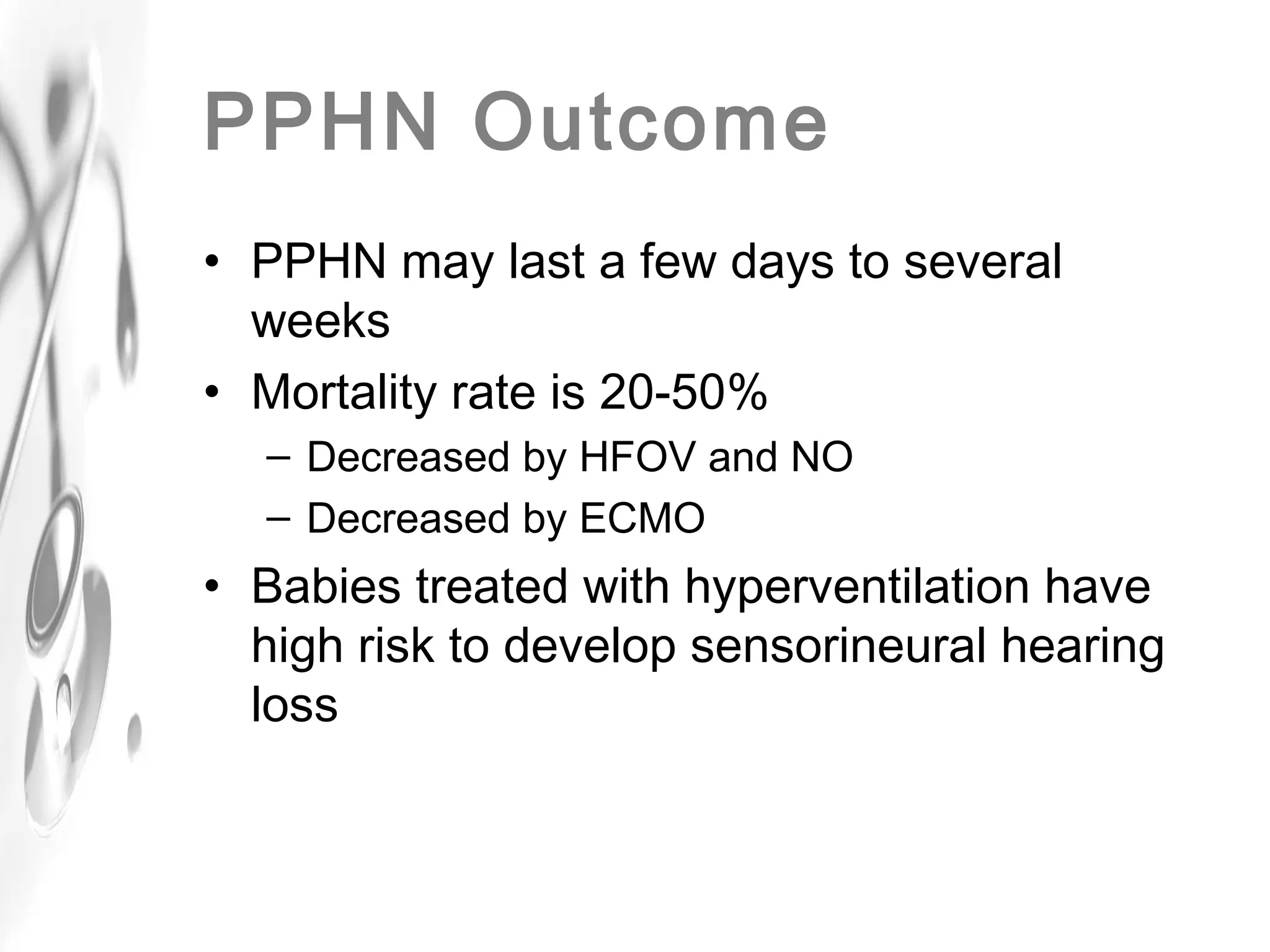 PPHN Outcome

• PPHN may last a few days to several weeks
• Mortality rate is 20-50%
  – Decreased by HFOV and NO
  – Decreased by ECMO
• Babies treated with hyperventilation have high risk to develop sensorineural hearing loss